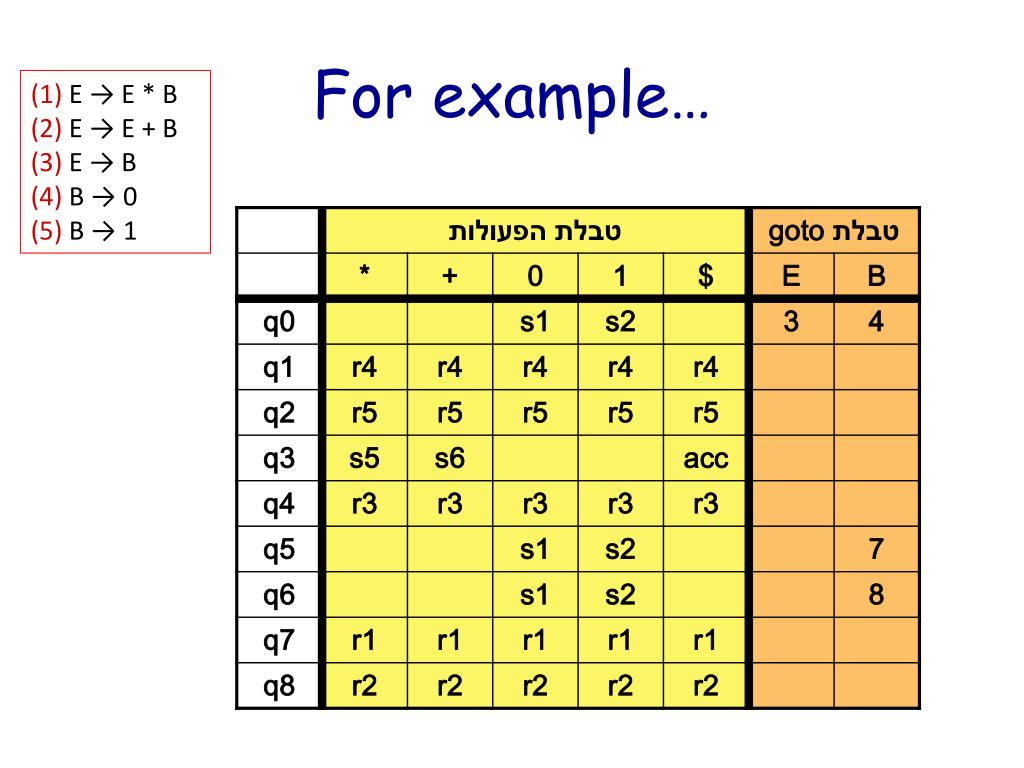 (1) E → E * B
(2) E → E + B
(3) E → B
(4) B → 0
(5) B → 1

For example…

| | טבלת הפעולות | | | | | טבלת goto | |
|---|---|---|---|---|---|---|---|
| | * | + | 0 | 1 | $ | E | B |
| q0 | | | s1 | s2 | | 3 | 4 |
| q1 | r4 | r4 | r4 | r4 | r4 | | |
| q2 | r5 | r5 | r5 | r5 | r5 | | |
| q3 | s5 | s6 | | | acc | | |
| q4 | r3 | r3 | r3 | r3 | r3 | | |
| q5 | | | s1 | s2 | | | 7 |
| q6 | | | s1 | s2 | | | 8 |
| q7 | r1 | r1 | r1 | r1 | r1 | | |
| q8 | r2 | r2 | r2 | r2 | r2 | | |